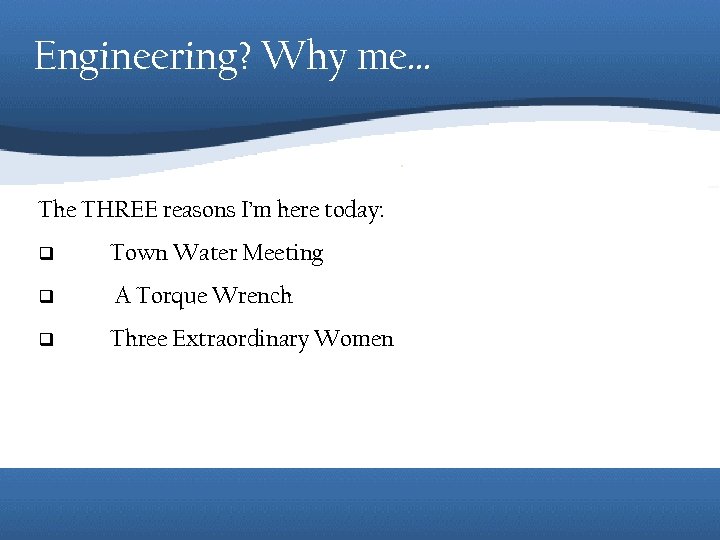 Engineering? Why me...

The THREE reasons I'm here today:

❑ Town Water Meeting

❑ A Torque Wrench

❑ Three Extraordinary Women